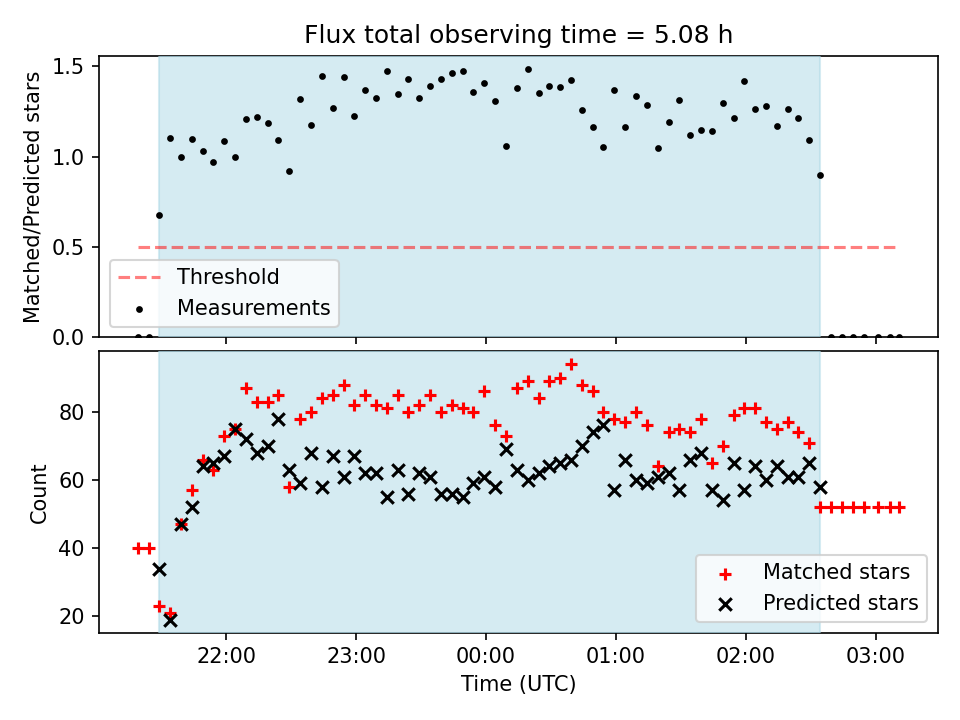 Flux total observing time = 5.08 h

Matched/Predicted stars

1.5
1.0
0.5
0.0

Threshold
Measurements

Count

80
60
40
20

Matched stars
Predicted stars

22:00
23:00
00:00
01:00
02:00
03:00

Time (UTC)